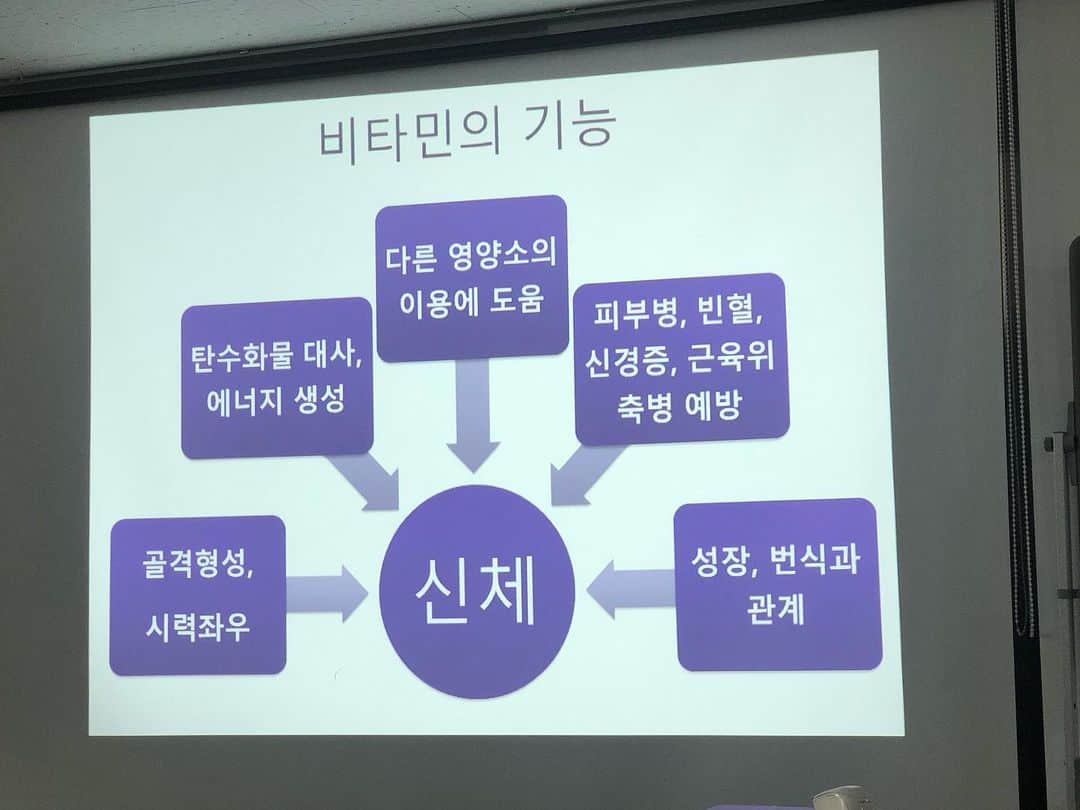 비타민의 기능

다른 영양소의 이용에 도움

탄수화물 대사, 에너지 생성

피부병, 빈혈, 신경증, 근육위축병 예방

골격형성,

시력좌우

신체

성장, 번식과 관계